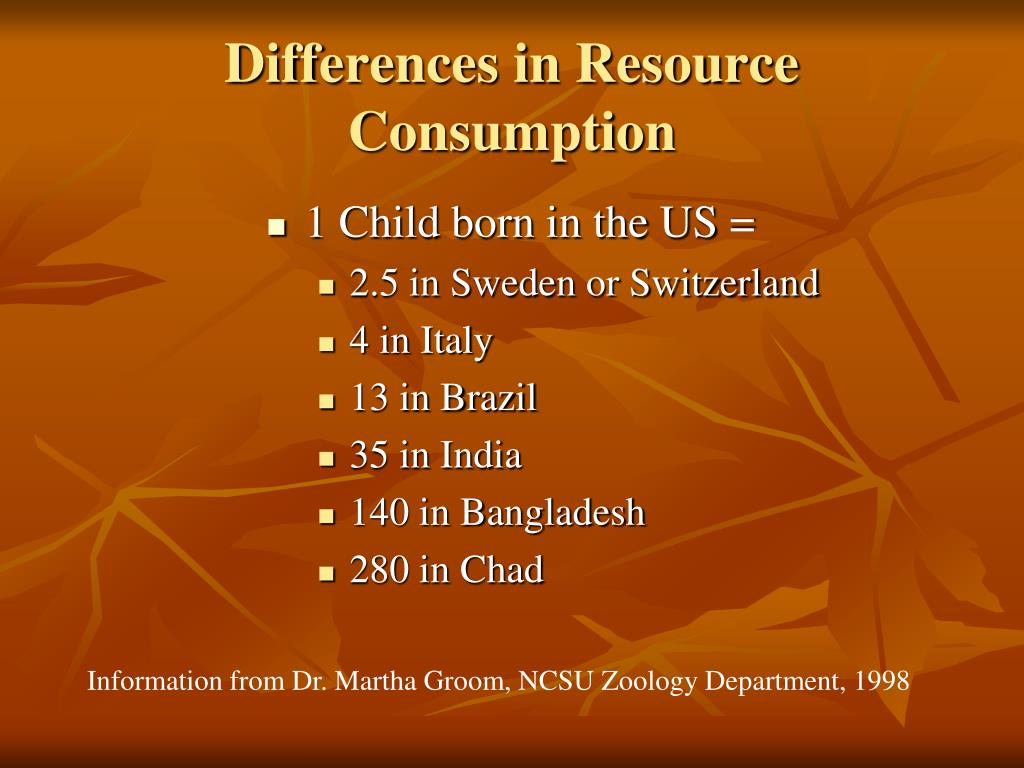 Differences in Resource Consumption

- 1 Child born in the US =
  - 2.5 in Sweden or Switzerland
  - 4 in Italy
  - 13 in Brazil
  - 35 in India
  - 140 in Bangladesh
  - 280 in Chad

Information from Dr. Martha Groom, NCSU Zoology Department, 1998